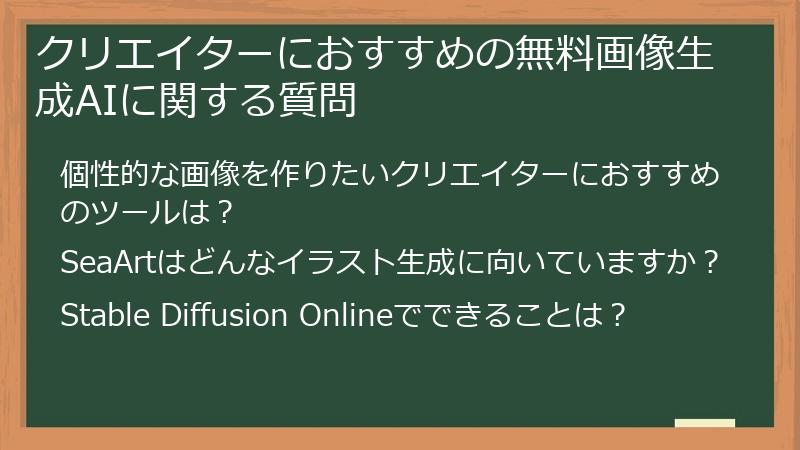 クリエイターにおすすめの無料画像生成AIに関する質問

個性的な画像を作りたいクリエイターにおすすめのツールは？

SeaArtはどんなイラスト生成に向いていますか？

Stable Diffusion Onlineでできることは？